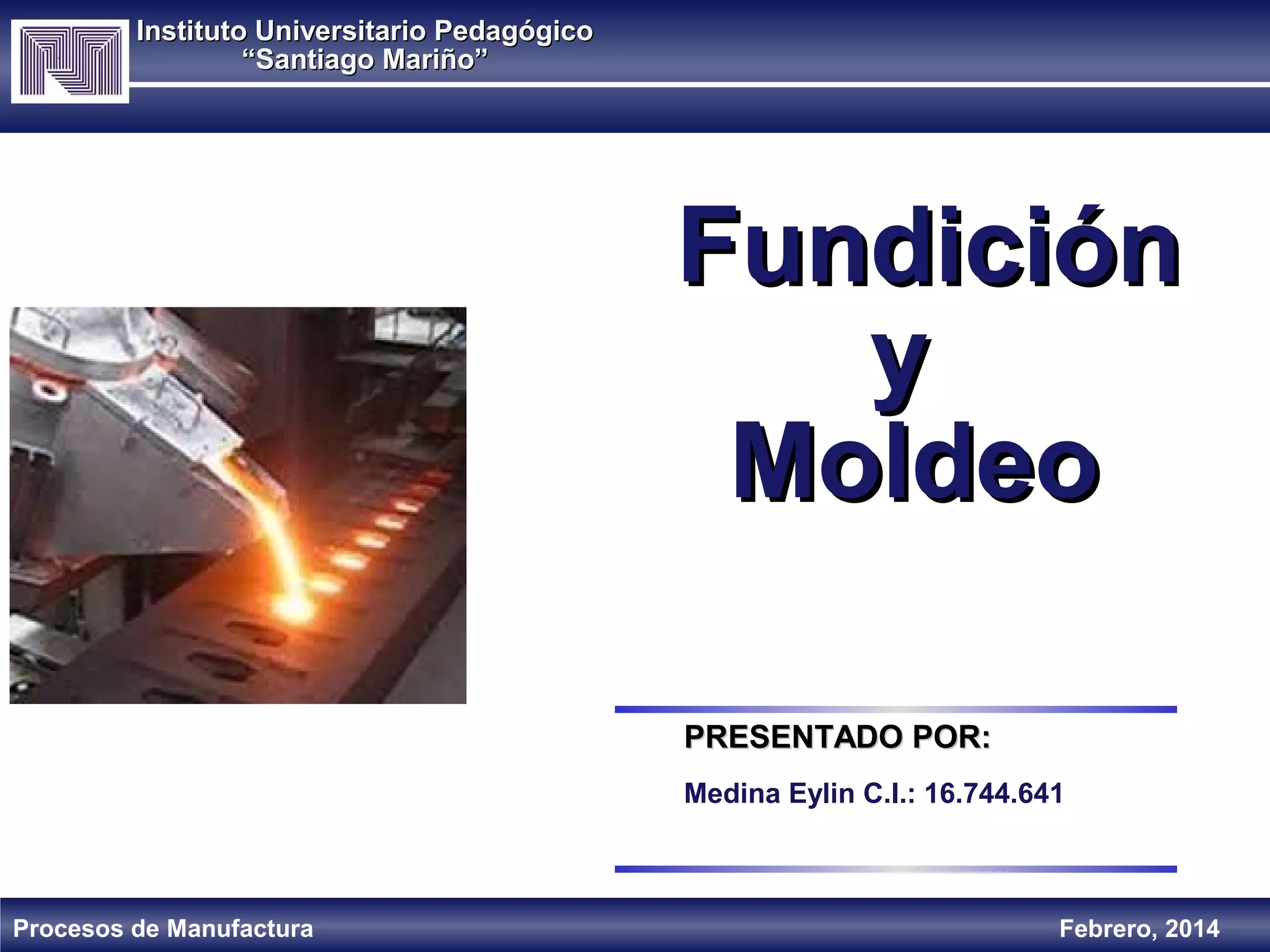 Instituto Universitario Pedagógico
“Santiago Mariño”

Fundición
y
Moldeo

PRESENTADO POR:

Medina Eylin C.I.: 16.744.641

Procesos de Manufactura

Febrero, 2014